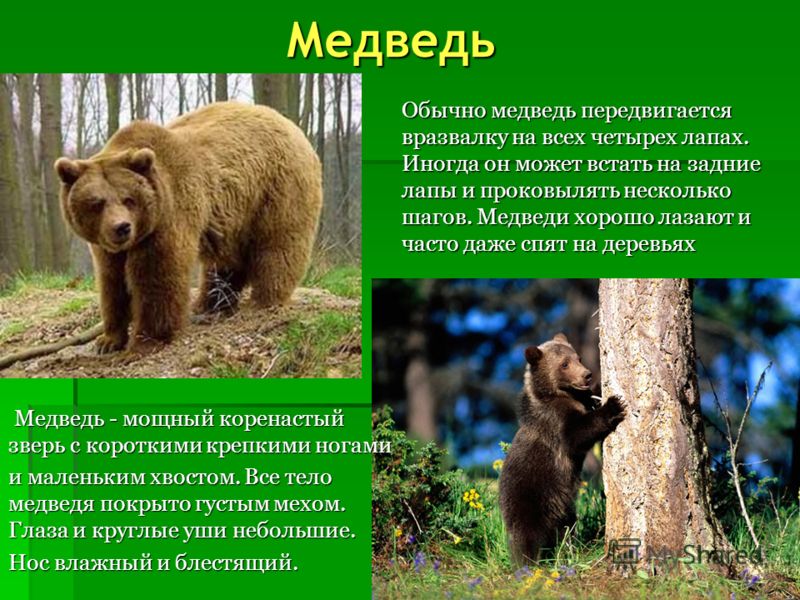 Медведь

Обычно медведь передвигается вразвалку на всех четырех лапах. Иногда он может встать на задние лапы и проковылять несколько шагов. Медведи хорошо лазают и часто даже спят на деревьях

Медведь - мощный коренастый зверь с короткими крепкими ногами и маленьким хвостом. Все тело медведя покрыто густым мехом. Глаза и круглые уши небольшие. Нос влажный и блестящий.

MyShared